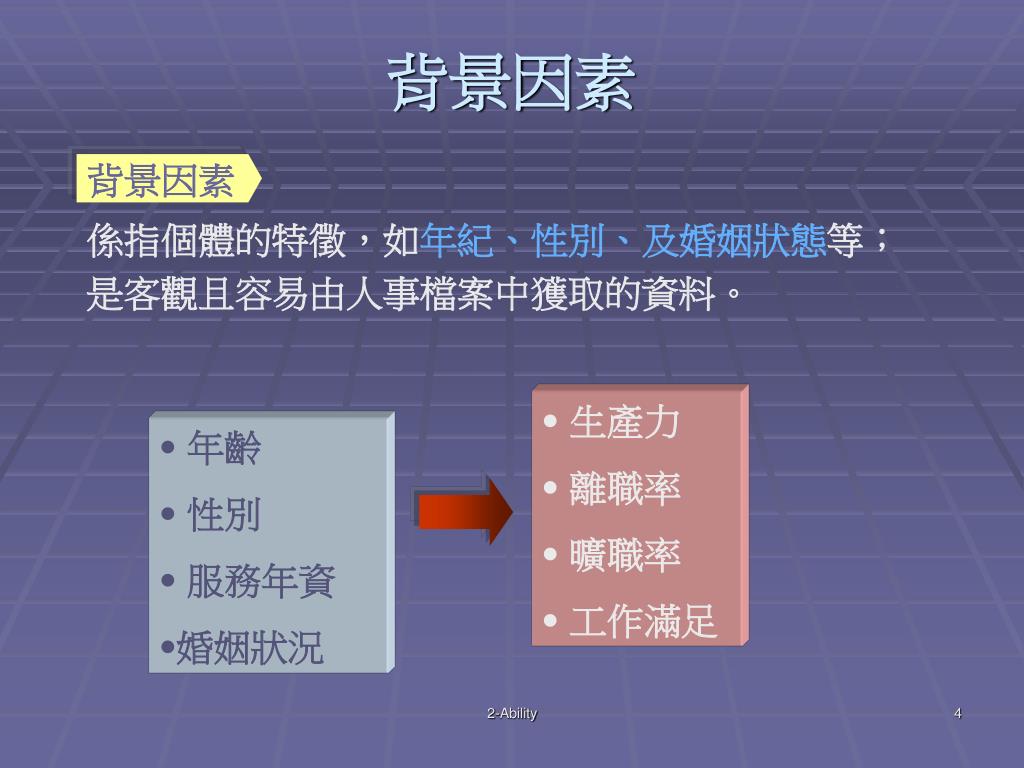 背景因素

背景因素

係指個體的特徵，如年紀、性別、及婚姻狀態等；是客觀且容易由人事檔案中獲取的資料。

• 年齡
• 性別
• 服務年資
•婚姻狀況

• 生產力
• 離職率
• 曠職率
• 工作滿足

2-Ability

4